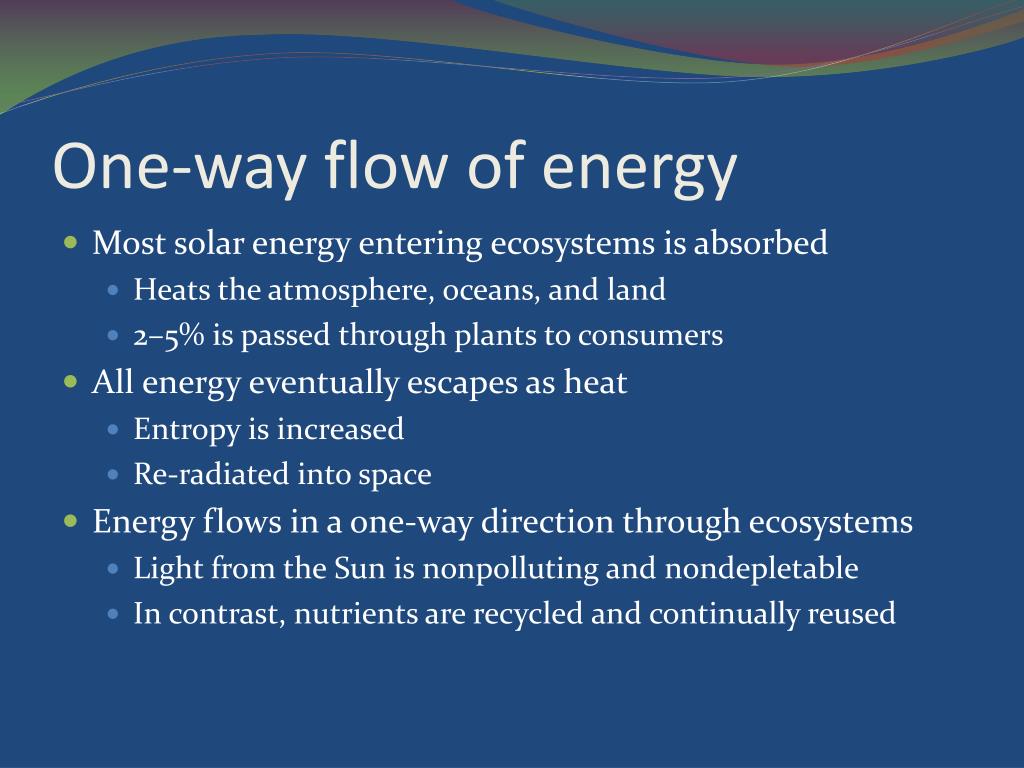 One-way flow of energy

- Most solar energy entering ecosystems is absorbed
  - Heats the atmosphere, oceans, and land
  - 2–5% is passed through plants to consumers
- All energy eventually escapes as heat
  - Entropy is increased
  - Re-radiated into space
- Energy flows in a one-way direction through ecosystems
  - Light from the Sun is nonpolluting and nondepletable
  - In contrast, nutrients are recycled and continually reused